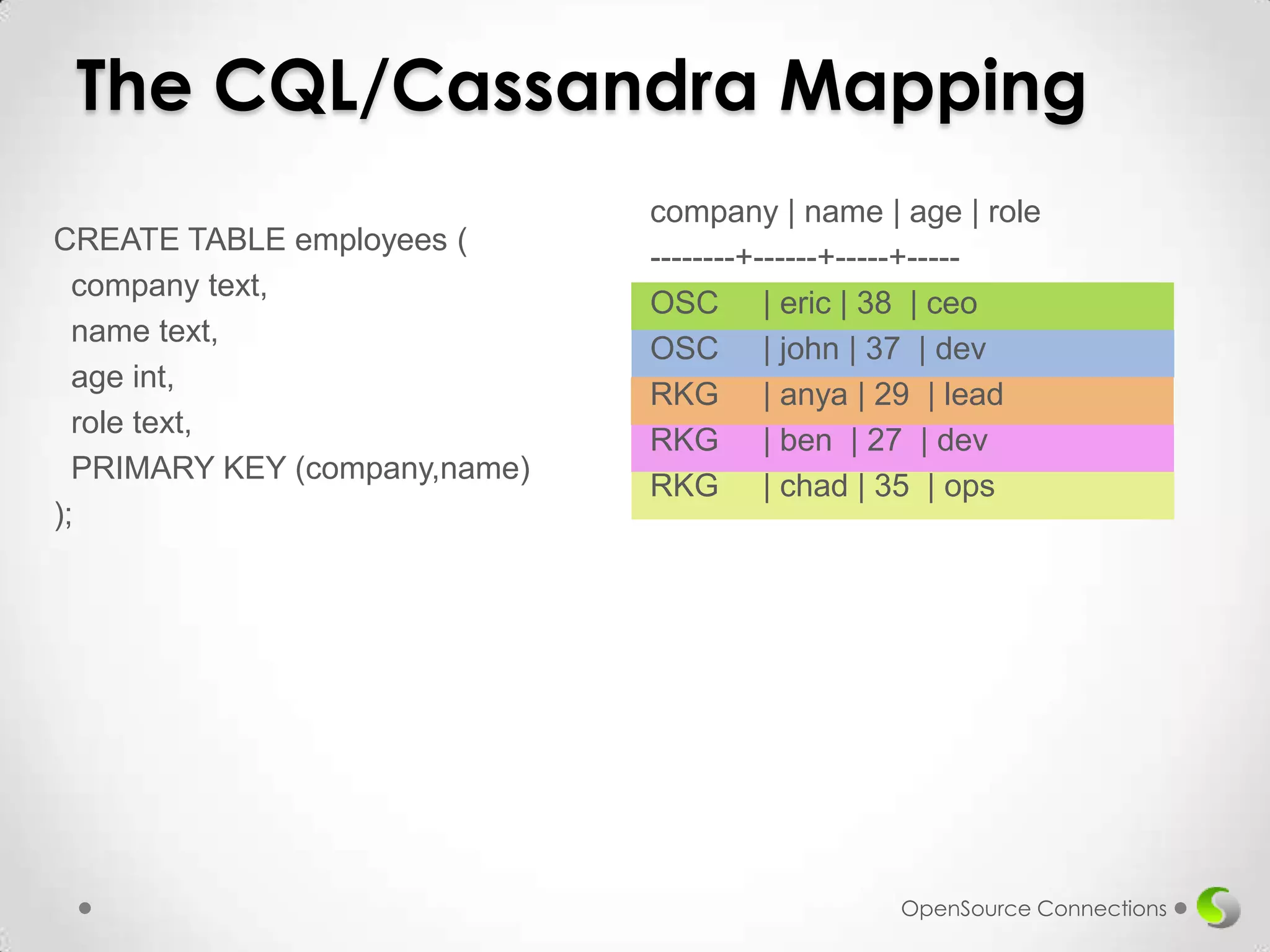 The CQL/Cassandra Mapping

CREATE TABLE employees (
company text,
name text,
age int,
role text,
PRIMARY KEY (company,name)
);

company | name | age | role
--------+------+-----+-----
OSC | eric | 38 | ceo
OSC | john | 37 | dev
RKG | anya | 29 | lead
RKG | ben | 27 | dev
RKG | chad | 35 | ops

OpenSource Connections